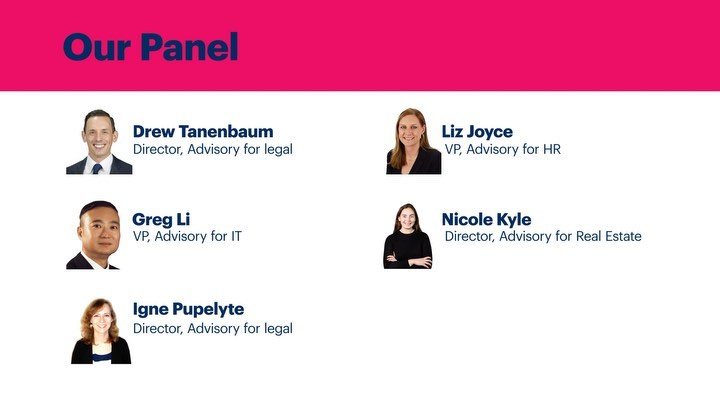 Our Panel

Drew Tanenbaum
Director, Advisory for legal

Greg Li
VP, Advisory for IT

Igne Pupelyte
Director, Advisory for legal

Liz Joyce
VP, Advisory for HR

Nicole Kyle
Director, Advisory for Real Estate